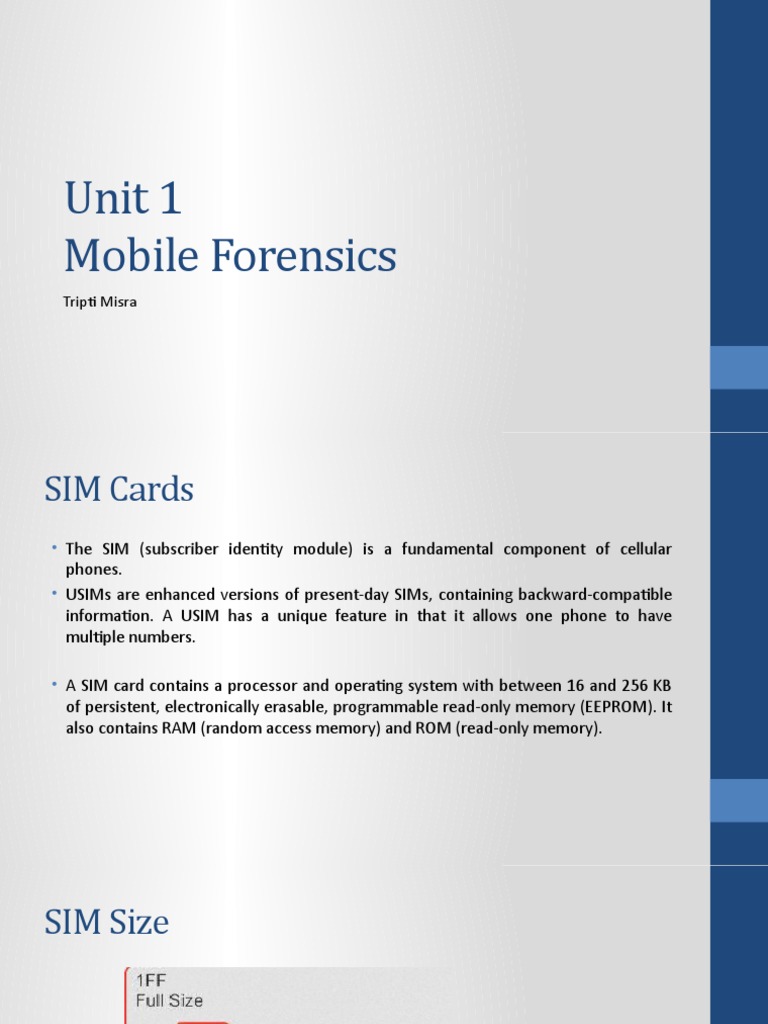 Unit 1
Mobile Forensics

Tripti Misra

SIM Cards

• The SIM (subscriber identity module) is a fundamental component of cellular phones.
• USIMs are enhanced versions of present-day SIMs, containing backward-compatible information. A USIM has a unique feature in that it allows one phone to have multiple numbers.

• A SIM card contains a processor and operating system with between 16 and 256 KB of persistent, electronically erasable, programmable read-only memory (EEPROM). It also contains RAM (random access memory) and ROM (read-only memory).

SIM Size

1FF
Full Size